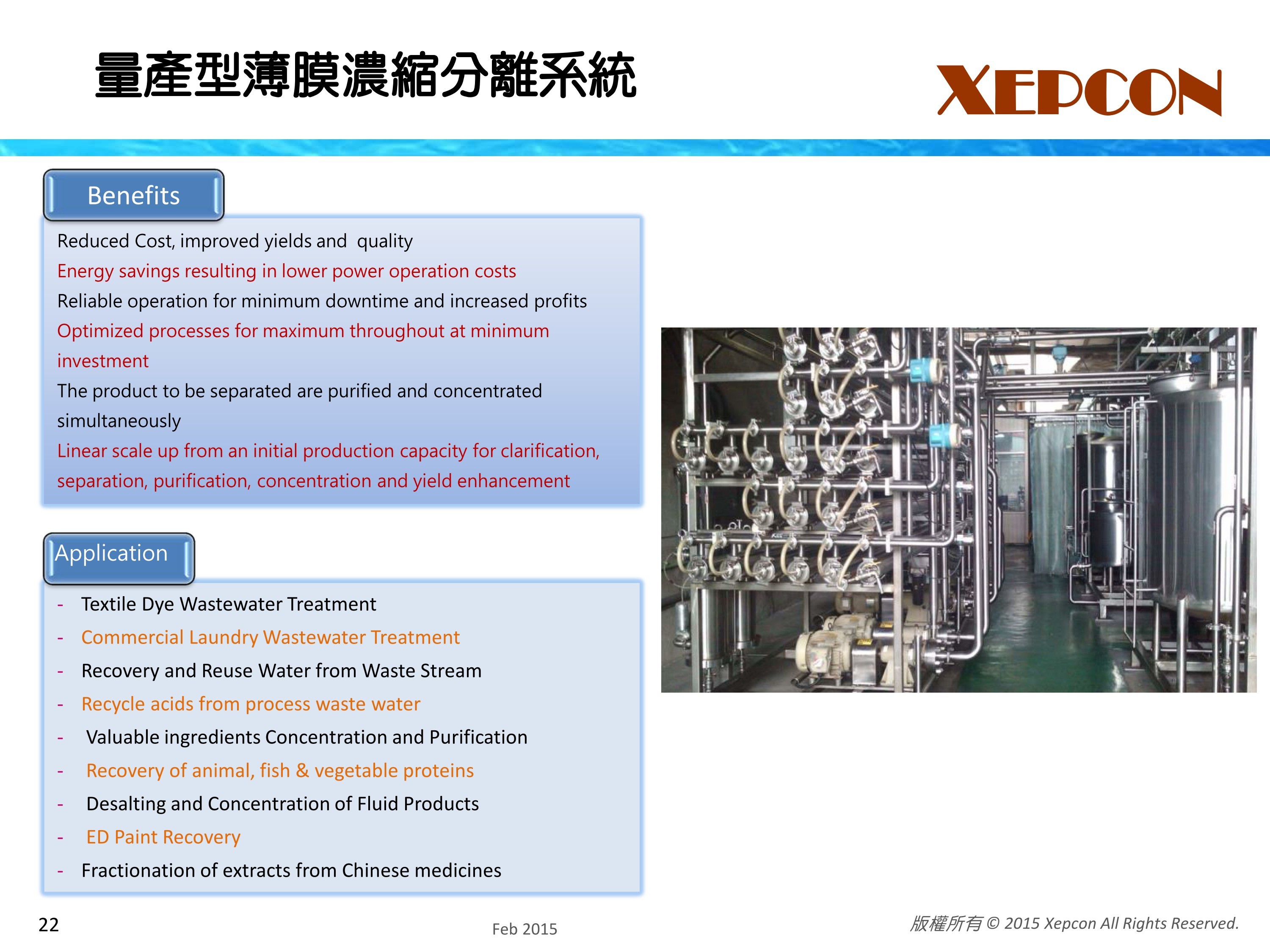 量產型薄膜濃縮分離系統

XEPCON

Benefits

Reduced Cost, improved yields and quality
Energy savings resulting in lower power operation costs
Reliable operation for minimum downtime and increased profits
Optimized processes for maximum throughout at minimum investment
The product to be separated are purified and concentrated simultaneously
Linear scale up from an initial production capacity for clarification, separation, purification, concentration and yield enhancement

Application

- Textile Dye Wastewater Treatment
- Commercial Laundry Wastewater Treatment
- Recovery and Reuse Water from Waste Stream
- Recycle acids from process waste water
- Valuable ingredients Concentration and Purification
- Recovery of animal, fish & vegetable proteins
- Desalting and Concentration of Fluid Products
- ED Paint Recovery
- Fractionation of extracts from Chinese medicines

22

Feb 2015

版權所有 © 2015 Xepcon All Rights Reserved.